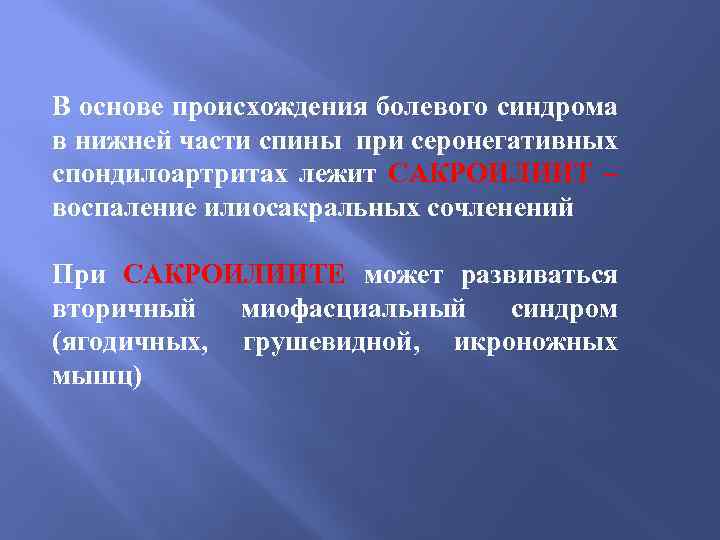 В основе происхождения болевого синдрома в нижней части спины при серонегативных спондилоартритах лежит САКРОИЛИИТ – воспаление илиосакральных сочленений

При САКРОИЛИИТЕ может развиваться вторичный миофасциальный синдром (ягодичных, грушевидной, икроножных мышц)